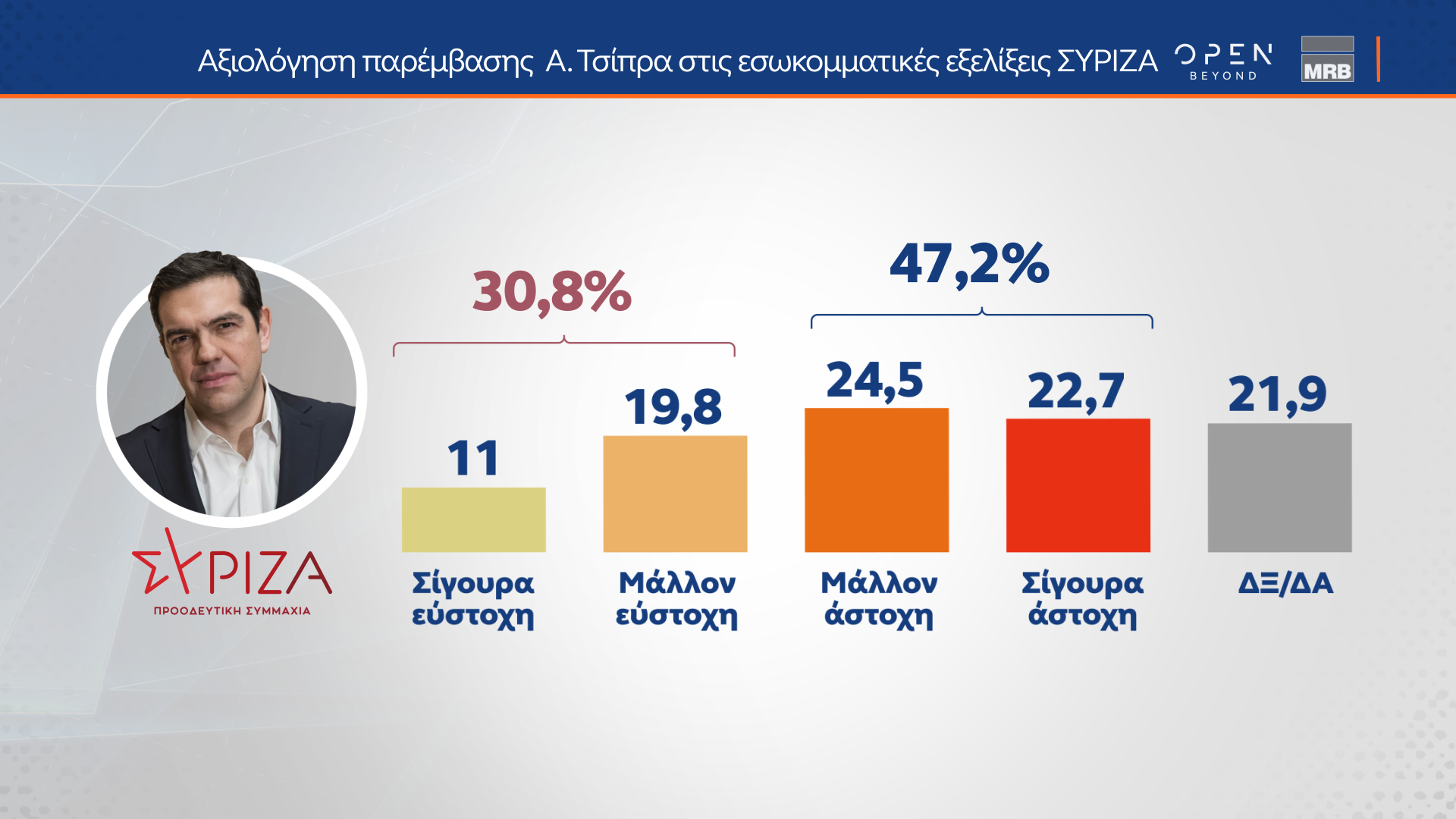 Αξιολόγηση παρέμβασης Α. Τσίπρα στις εσωκομματικές εξελίξεις ΣΥΡΙΖΑ OPEN BEYOND MRB

ΣΥΡΙΖΑ
ΠΡΟΟΔΕΥΤΙΚΗ ΣΥΜΜΑΧΙΑ

30,8%

47,2%

11
Σίγουρα εύστοχη

19,8
Μάλλον εύστοχη

24,5
Μάλλον άστοχη

22,7
Σίγουρα άστοχη

21,9
ΔΞ/ΔΑ